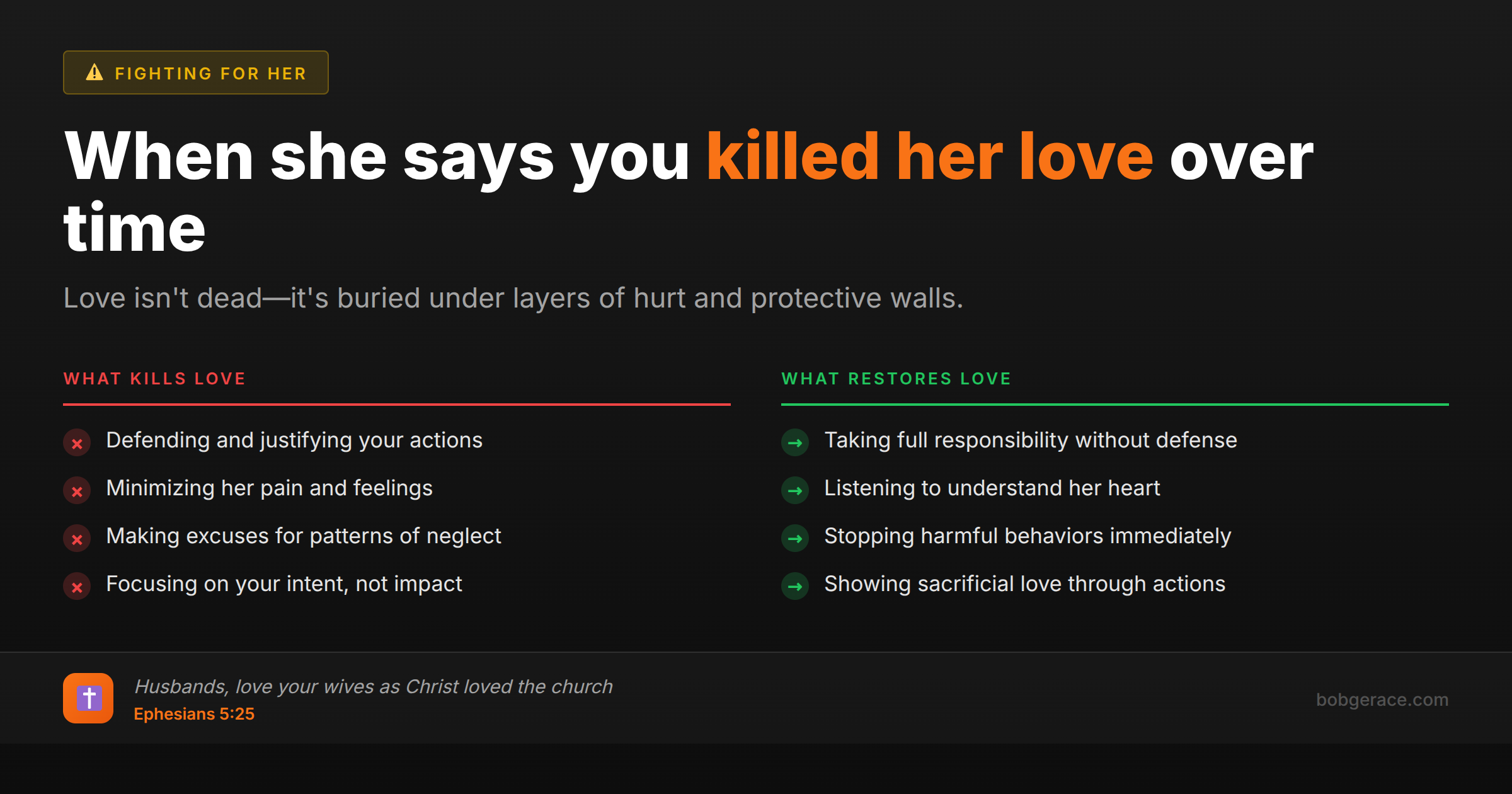 FIGHTING FOR HER

When she says you killed her love over time

Love isn't dead—it's buried under layers of hurt and protective walls.

WHAT KILLS LOVE

Defending and justifying your actions

Minimizing her pain and feelings

Making excuses for patterns of neglect

Focusing on your intent, not impact

WHAT RESTORES LOVE

Taking full responsibility without defense

Listening to understand her heart

Stopping harmful behaviors immediately

Showing sacrificial love through actions

Husbands, love your wives as Christ loved the church
Ephesians 5:25

bobgerace.com